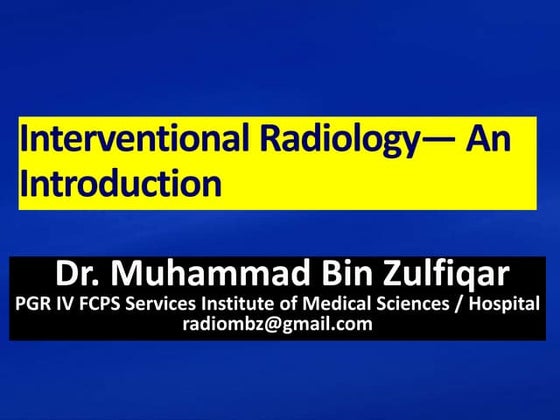 Interventional Radiology— An Introduction

Dr. Muhammad Bin Zulfiqar
PGR IV FCPS Services Institute of Medical Sciences / Hospital
radiombz@gmail.com